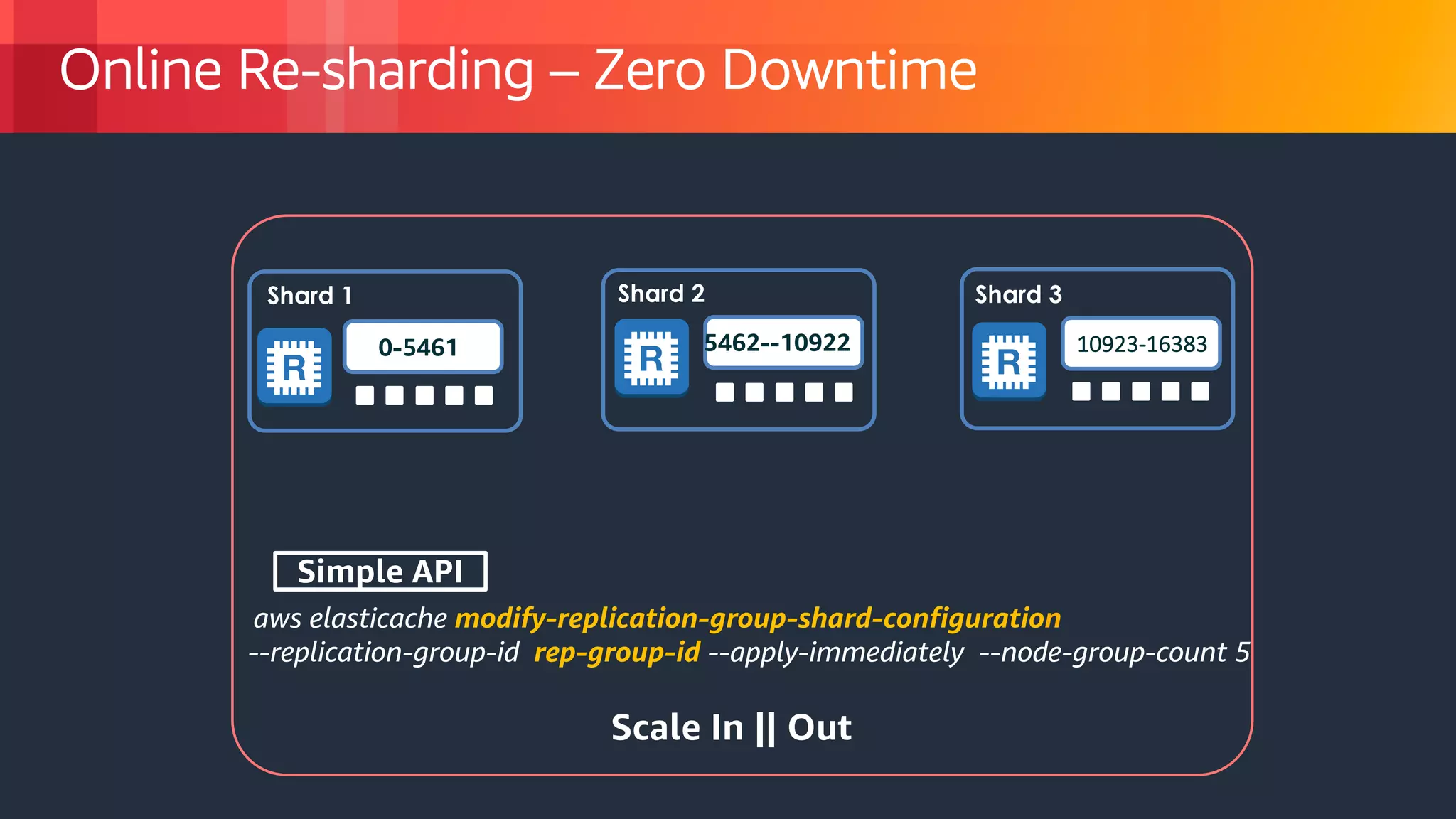 Online Re-sharding – Zero Downtime

Shard 1

R

0-5461

Shard 2

R

5462--10922

Shard 3

R

10923-16383

Simple API

aws elasticache modify-replication-group-shard-configuration --replication-group-id rep-group-id --apply-immediately --node-group-count 5

Scale In || Out